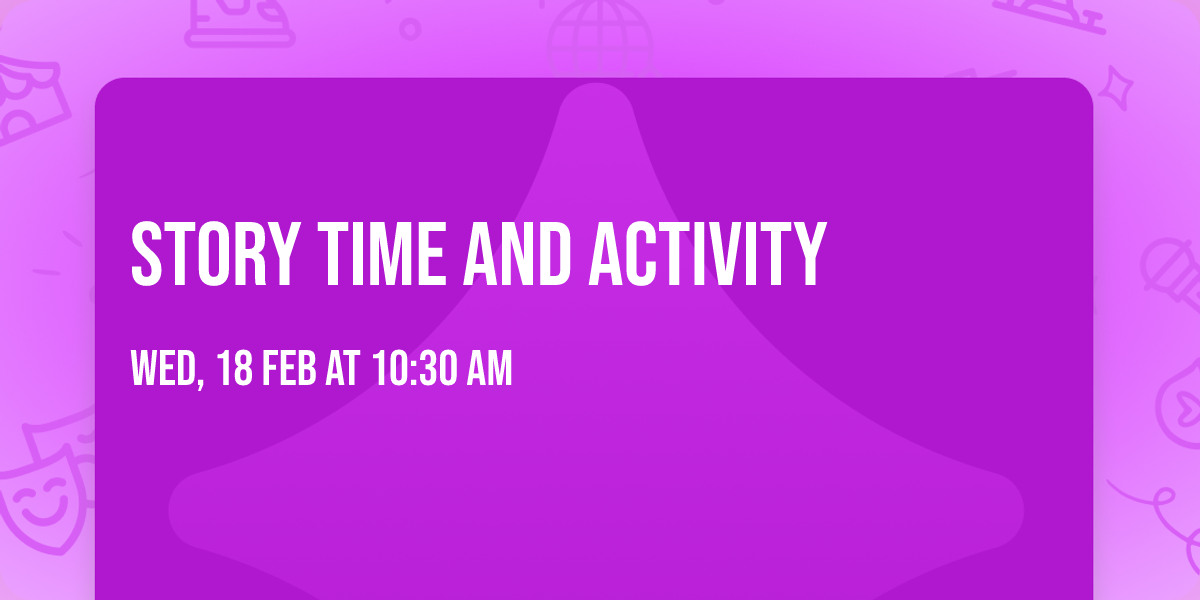 STORY TIME AND ACTIVITY

WED, 18 FEB AT 10:30 AM